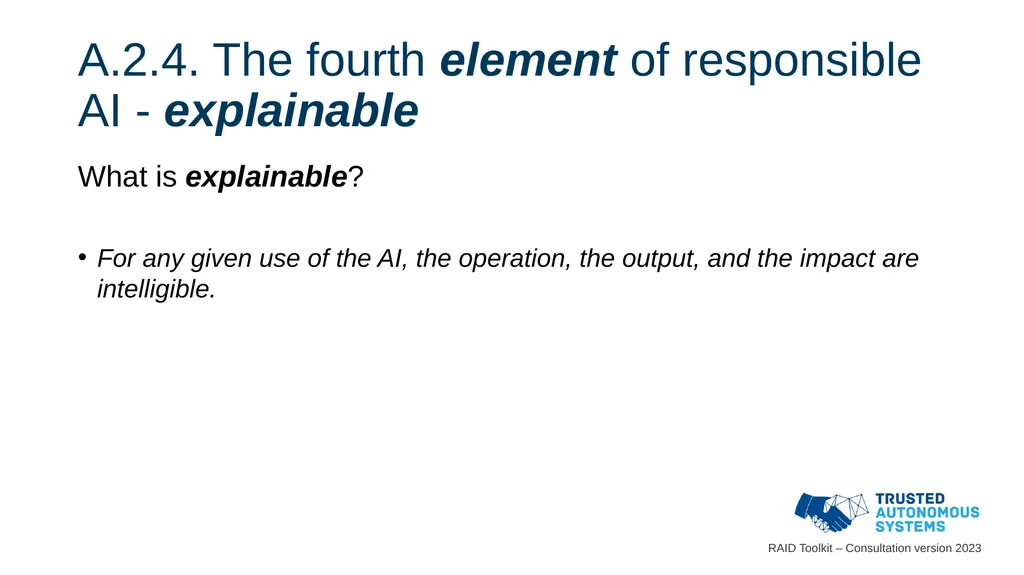 A.2.4. The fourth element of responsible AI - explainable

What is explainable?

• For any given use of the AI, the operation, the output, and the impact are intelligible.

TRUSTED AUTONOMOUS SYSTEMS

RAID Toolkit – Consultation version 2023